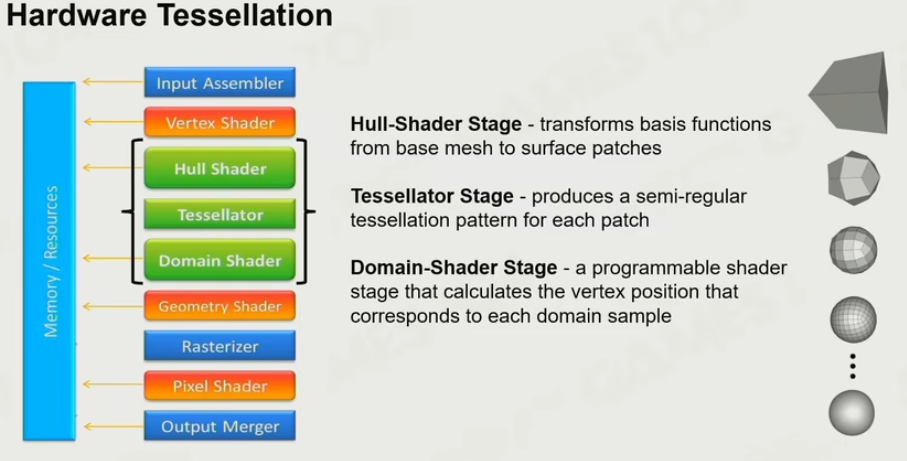 Hardware Tessellation

Memory / Resources

Input Assembler

Vertex Shader

Hull Shader

Tessellator

Domain Shader

Geometry Shader

Rasterizer

Pixel Shader

Output Merger

Hull-Shader Stage - transforms basis functions from base mesh to surface patches

Tessellator Stage - produces a semi-regular tessellation pattern for each patch

Domain-Shader Stage - a programmable shader stage that calculates the vertex position that corresponds to each domain sample